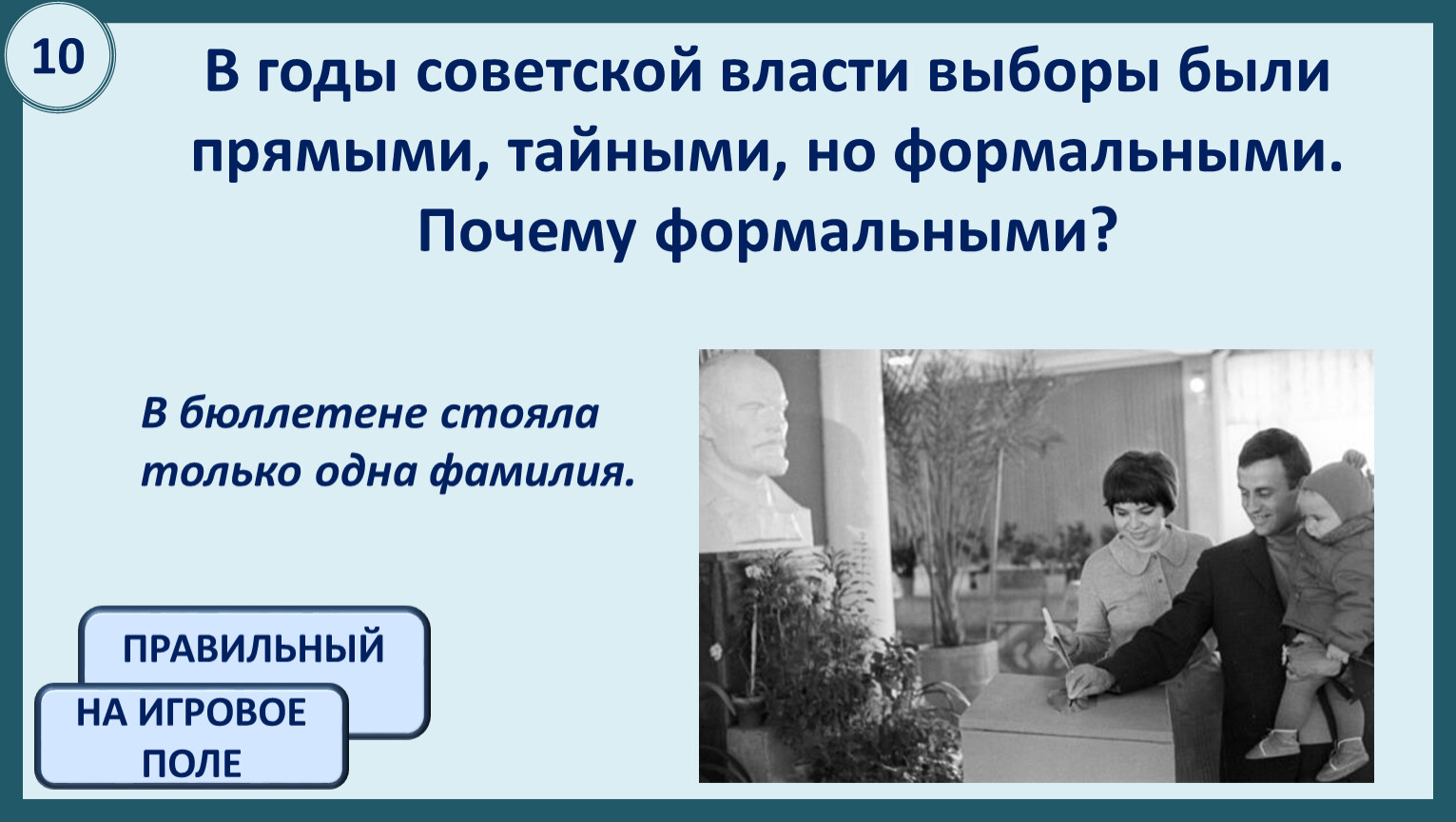 10

В годы советской власти выборы были прямыми, тайными, но формальными. Почему формальными?

В бюллетене стояла только одна фамилия.

ПРАВИЛЬНЫЙ

НА ИГРОВОЕ ПОЛЕ